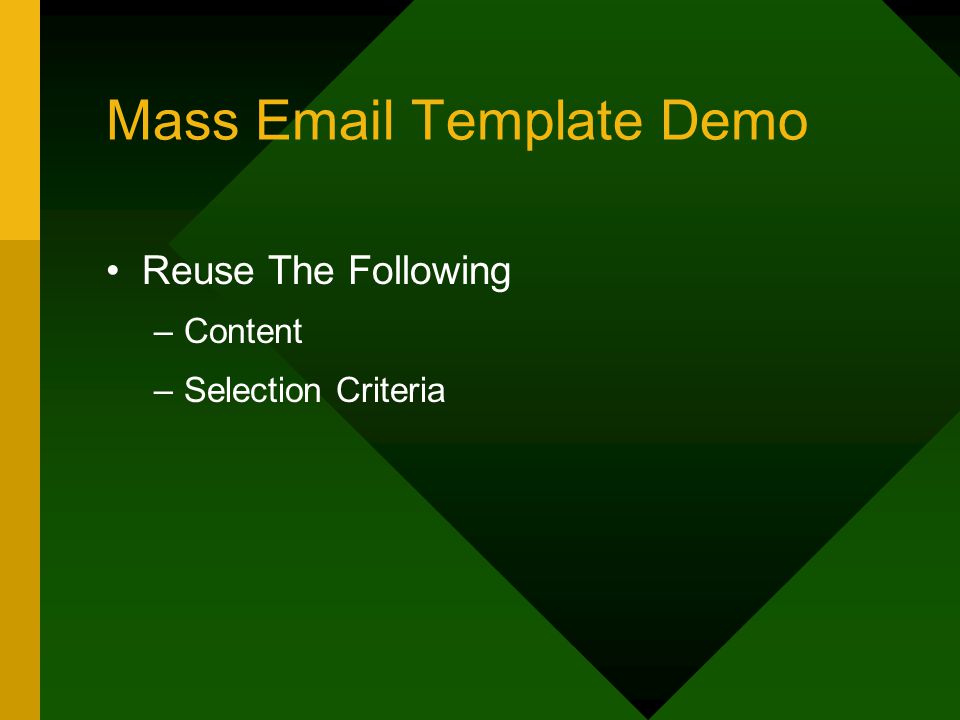 Mass Email Template Demo

• Reuse The Following
– Content
– Selection Criteria